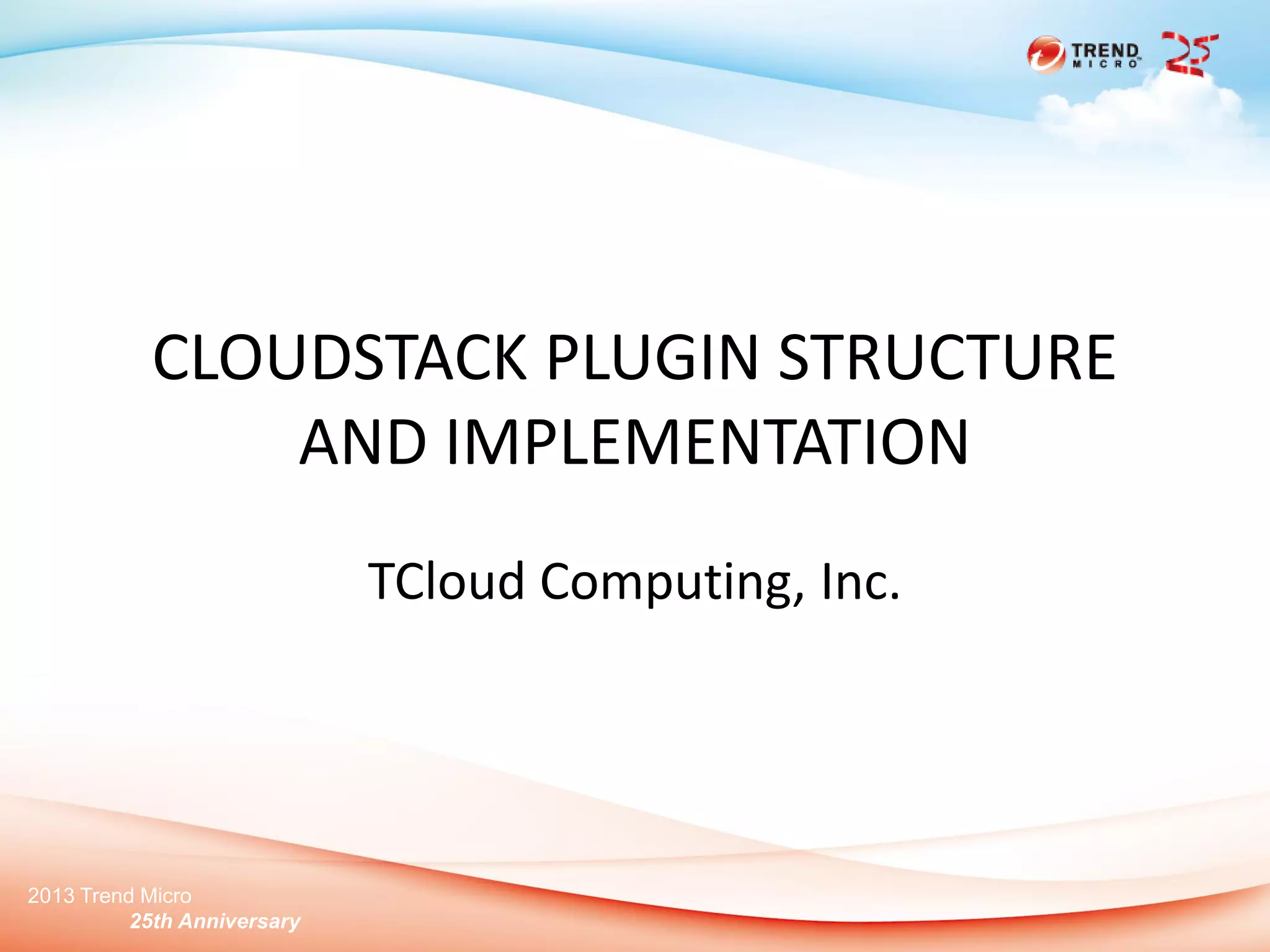 TREND MICRO

25

CLOUDSTACK PLUGIN STRUCTURE AND IMPLEMENTATION

TCloud Computing, Inc.

2013 Trend Micro
25th Anniversary